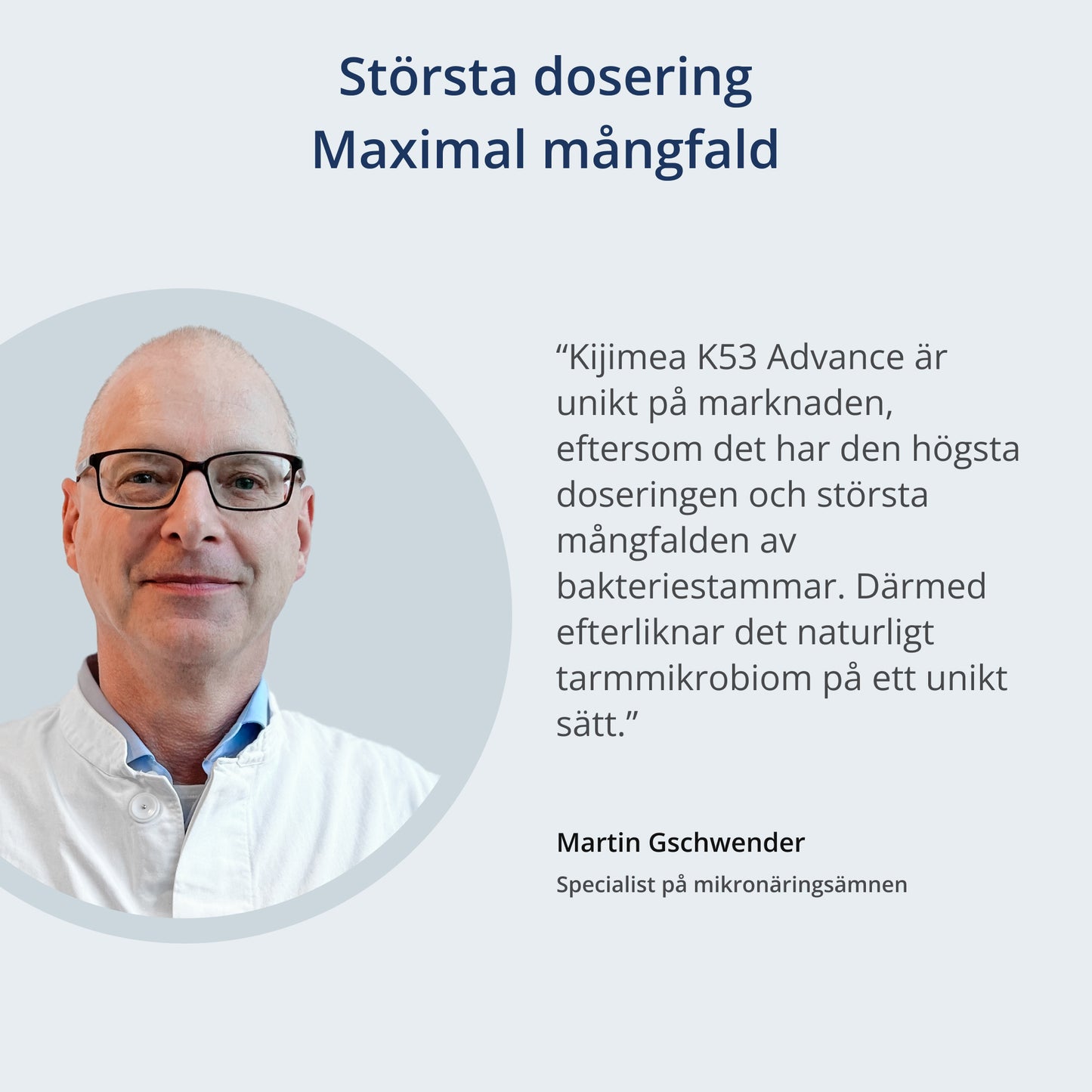 Största dosering
Maximal mångfald

“Kijimea K53 Advance är unikt på marknaden, eftersom det har den högsta doseringen och största mångfalden av bakteriestammar. Därmed efterliknar det naturligt tarmmikrobiom på ett unikt sätt.”

Martin Gschwender
Specialist på mikronäringsämnen